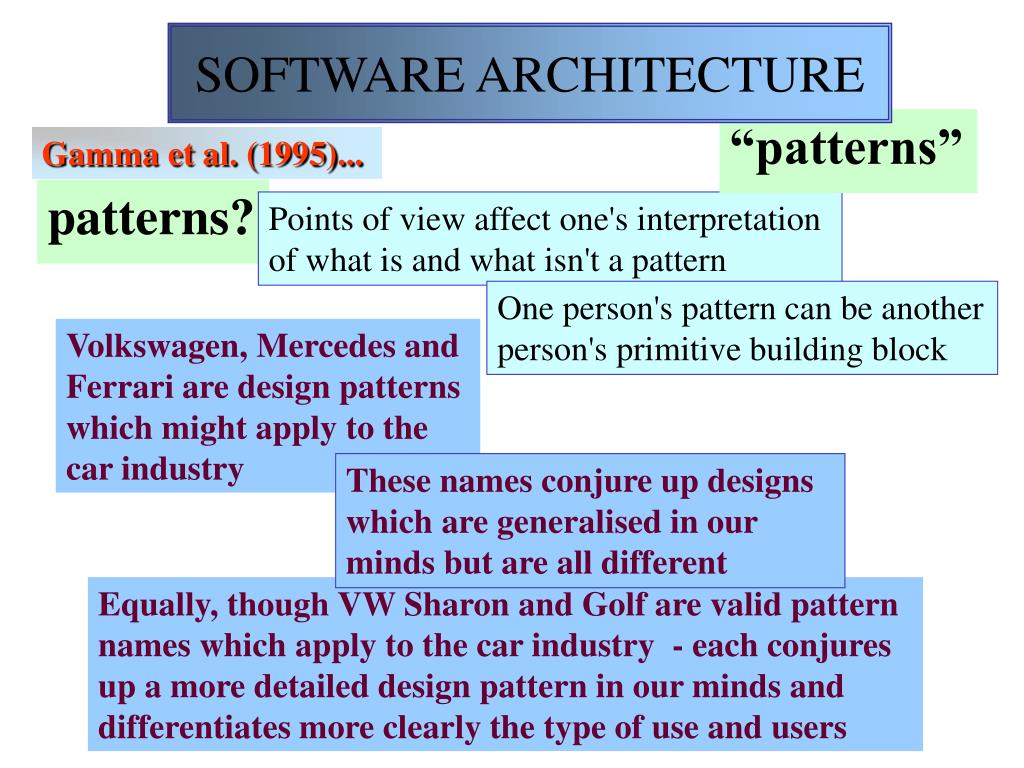 SOFTWARE ARCHITECTURE

Gamma et al. (1995)...

“patterns”

patterns?

Points of view affect one's interpretation of what is and what isn't a pattern

One person's pattern can be another person's primitive building block

Volkswagen, Mercedes and Ferrari are design patterns which might apply to the car industry

These names conjure up designs which are generalised in our minds but are all different

Equally, though VW Sharon and Golf are valid pattern names which apply to the car industry - each conjures up a more detailed design pattern in our minds and differentiates more clearly the type of use and users